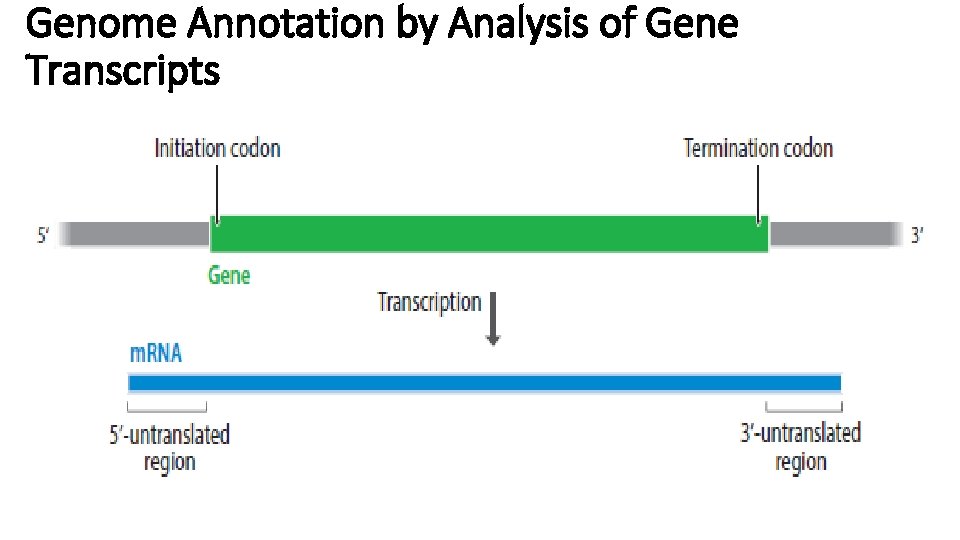 Genome Annotation by Analysis of Gene Transcripts

Initiation codon

Termination codon

5′

3′

Gene

Transcription

mRNA

5′-untranslated region

3′-untranslated region